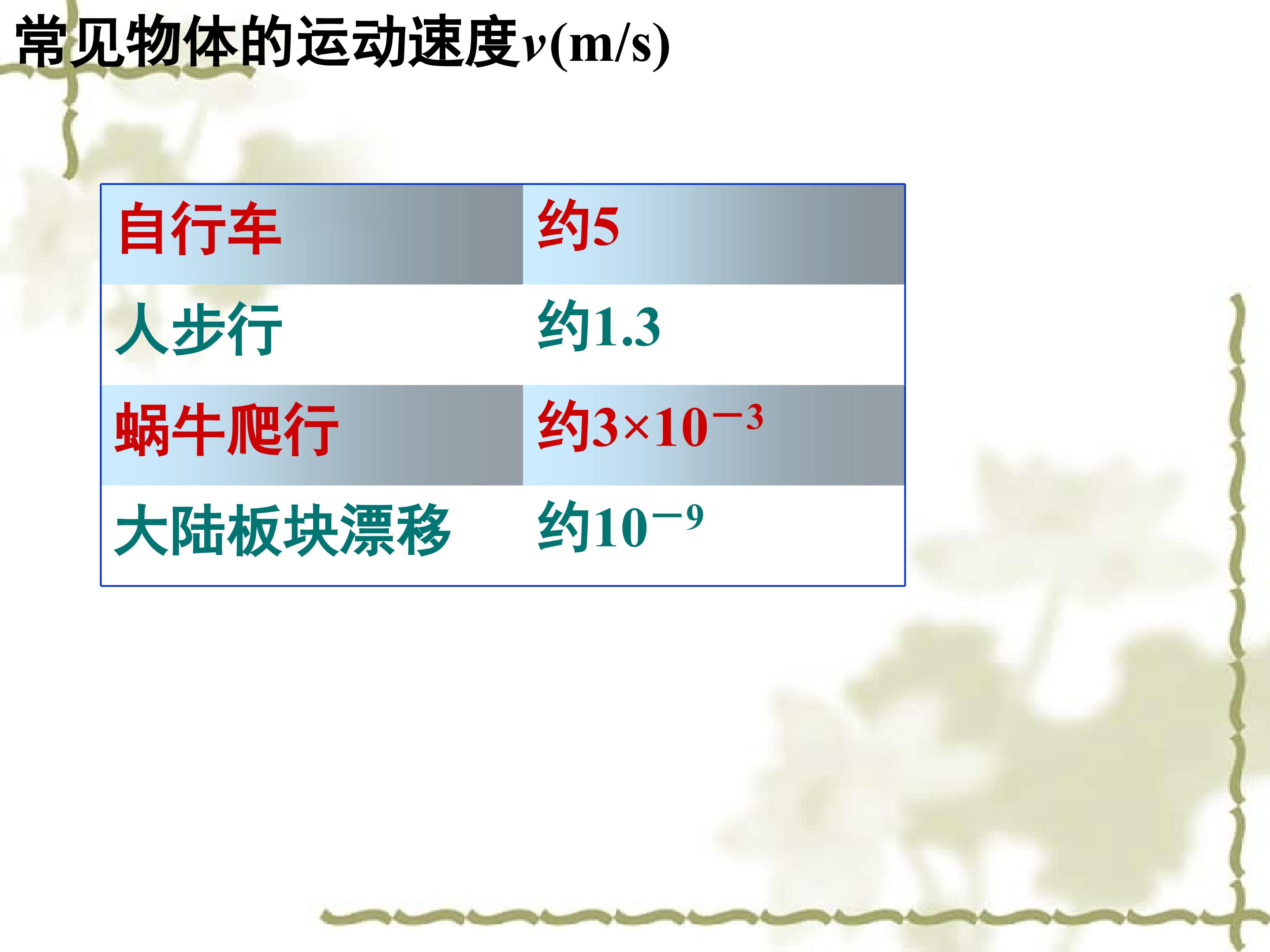 常见物体的运动速度$v$(m/s)

| 自行车 | 约5 |
|---|---|
| 人步行 | 约1.3 |
| 蜗牛爬行 | 约$3\times10^{-3}$ |
| 大陆板块漂移 | 约$10^{-9}$ |